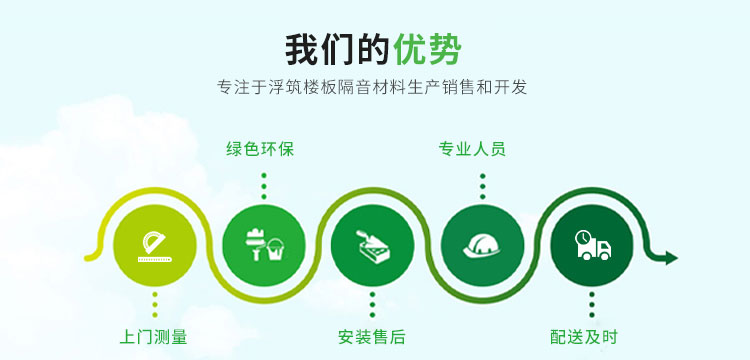 我们的优势

专注于浮筑楼板隔音材料生产销售和开发

绿色环保

专业人员

上门测量

安装售后

配送及时